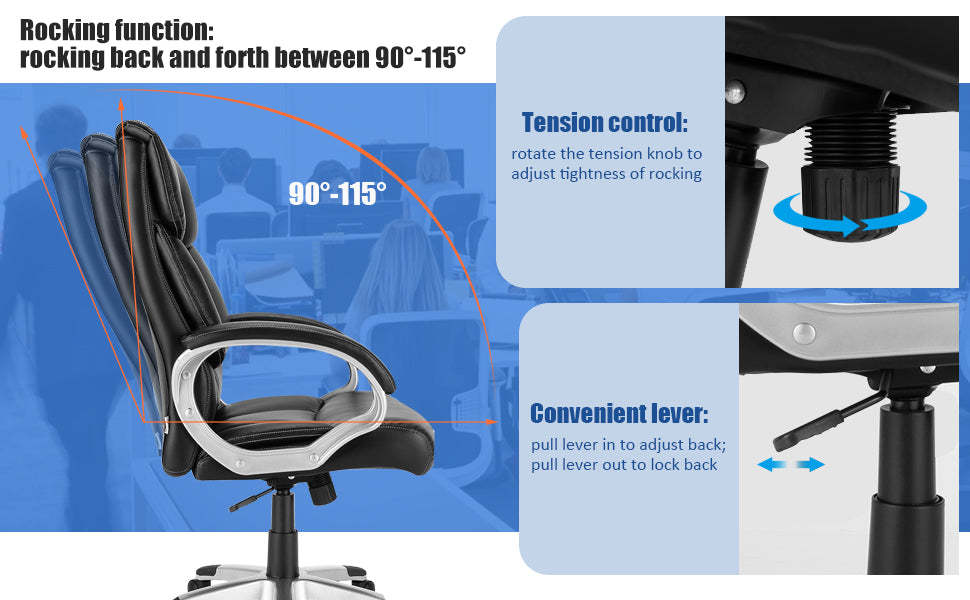 Rocking function:
rocking back and forth between 90°-115°

90°-115°

Tension control:
rotate the tension knob to adjust tightness of rocking

Convenient lever:
pull lever in to adjust back; pull lever out to lock back